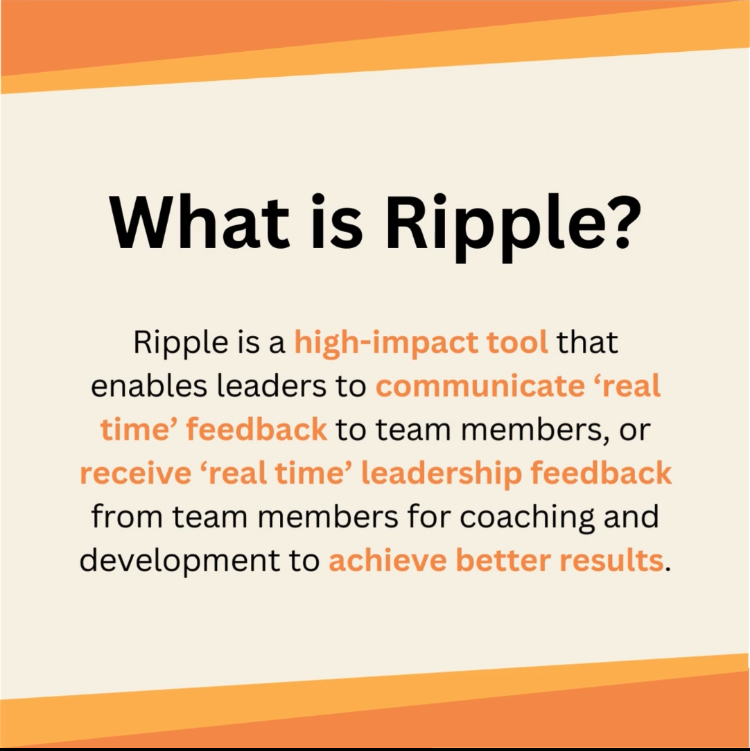 What is Ripple?

Ripple is a high-impact tool that enables leaders to communicate ‘real time’ feedback to team members, or receive ‘real time’ leadership feedback from team members for coaching and development to achieve better results.